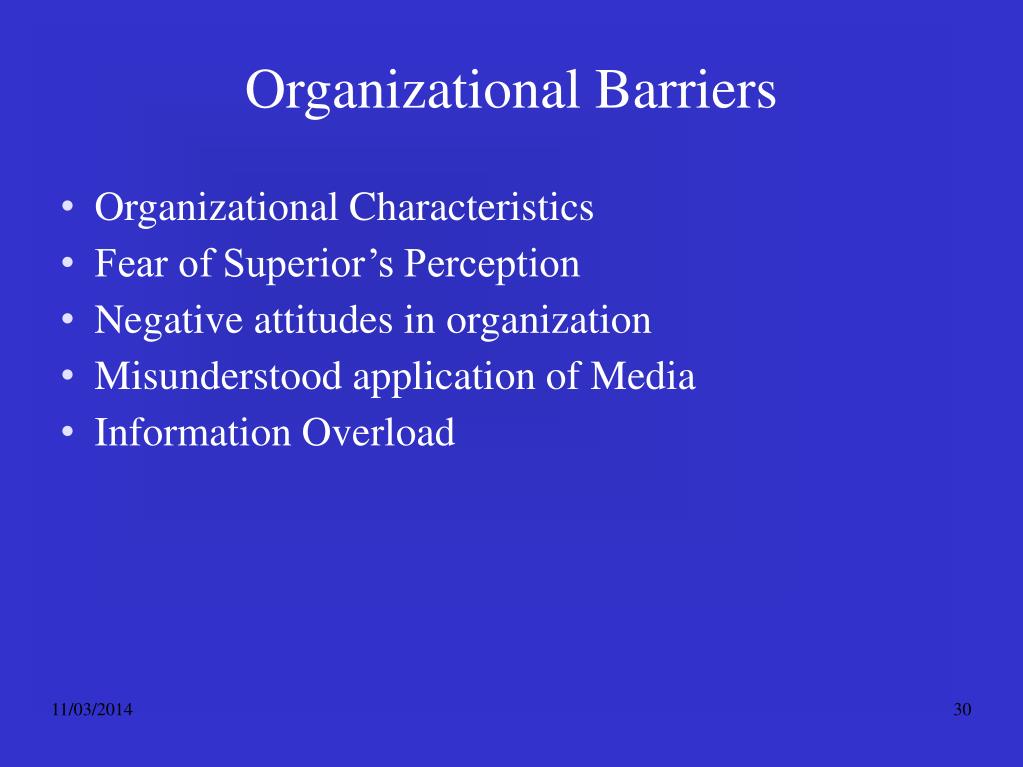 Organizational Barriers

• Organizational Characteristics
• Fear of Superior’s Perception
• Negative attitudes in organization
• Misunderstood application of Media
• Information Overload

11/03/2014

30